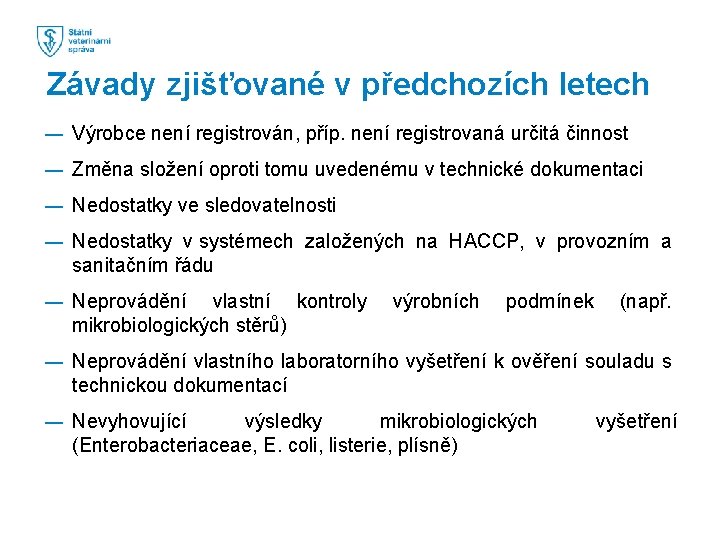 Státní veterinární správa

Závady zjišťované v předchozích letech

— Výrobce není registrován, příp. není registrovaná určitá činnost

— Změna složení oproti tomu uvedenému v technické dokumentaci

— Nedostatky ve sledovatelnosti

— Nedostatky v systémech založených na HACCP, v provozním a sanitačním řádu

— Neprovádění vlastní kontroly výrobních podmínek (např. mikrobiologických stěrů)

— Neprovádění vlastního laboratorního vyšetření k ověření souladu s technickou dokumentací

— Nevyhovující výsledky mikrobiologických vyšetření (Enterobacteriaceae, E. coli, listerie, plísně)